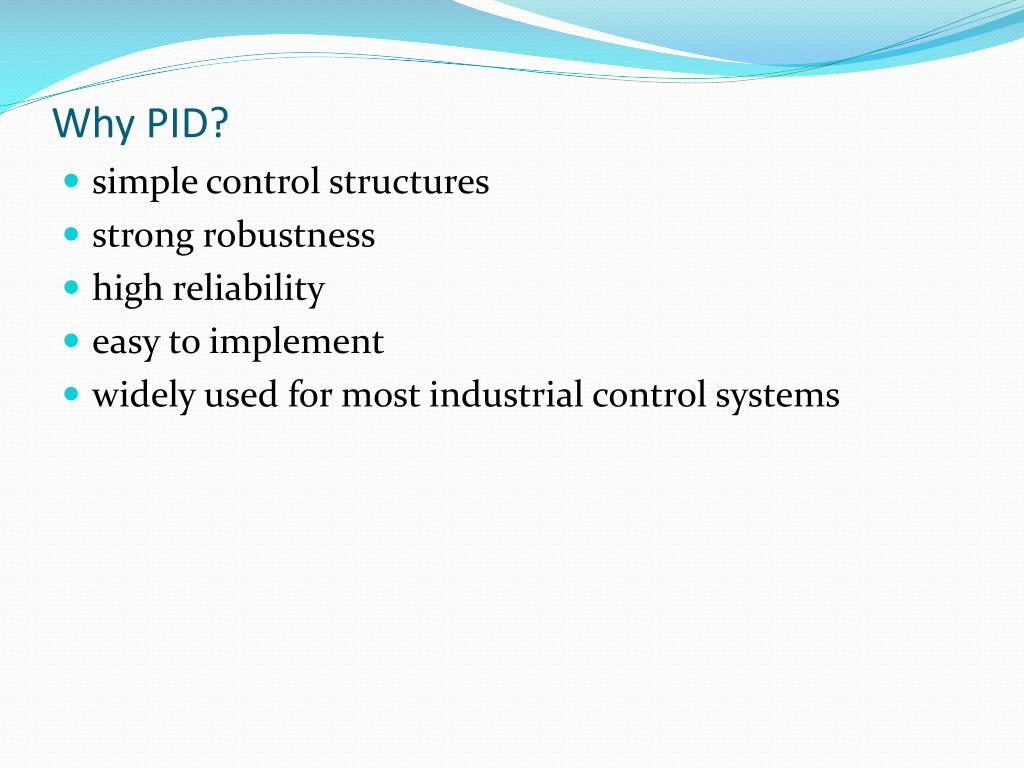 Why PID?

- simple control structures
- strong robustness
- high reliability
- easy to implement
- widely used for most industrial control systems